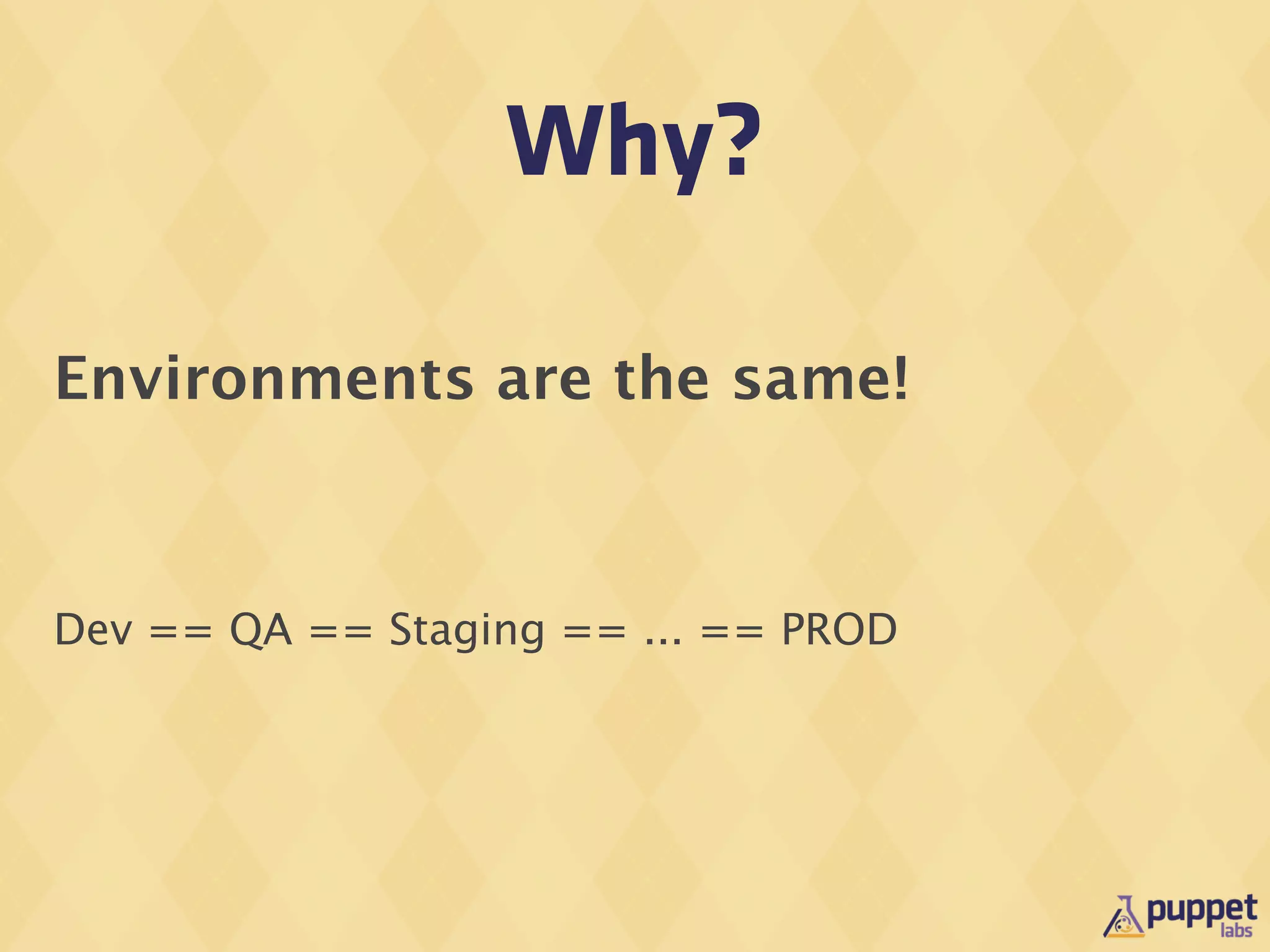 Why?

Environments are the same!

Dev == QA == Staging == ... == PROD

puppet labs